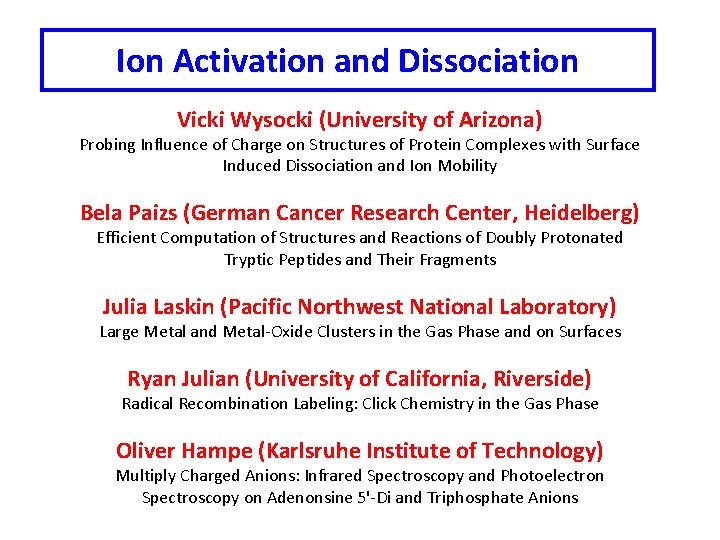 Ion Activation and Dissociation

Vicki Wysocki (University of Arizona)
Probing Influence of Charge on Structures of Protein Complexes with Surface Induced Dissociation and Ion Mobility

Bela Paizs (German Cancer Research Center, Heidelberg)
Efficient Computation of Structures and Reactions of Doubly Protonated Tryptic Peptides and Their Fragments

Julia Laskin (Pacific Northwest National Laboratory)
Large Metal and Metal-Oxide Clusters in the Gas Phase and on Surfaces

Ryan Julian (University of California, Riverside)
Radical Recombination Labeling: Click Chemistry in the Gas Phase

Oliver Hampe (Karlsruhe Institute of Technology)
Multiply Charged Anions: Infrared Spectroscopy and Photoelectron Spectroscopy on Adenonsine 5'-Di and Triphosphate Anions